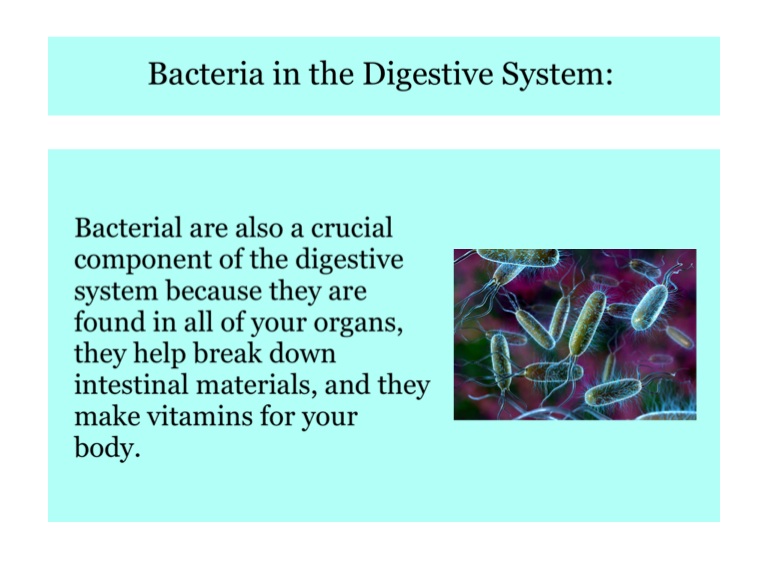 Bacteria in the Digestive System:

Bacterial are also a crucial component of the digestive system because they are found in all of your organs, they help break down intestinal materials, and they make vitamins for your body.